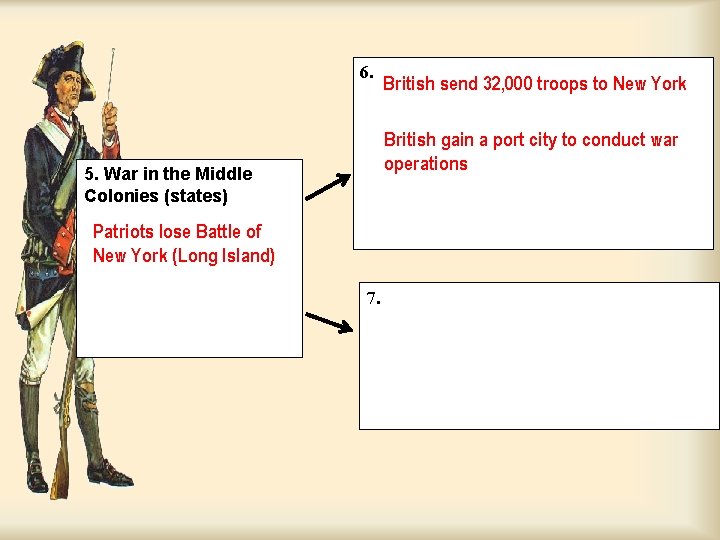 5. War in the Middle Colonies (states)

Patriots lose Battle of New York (Long Island)

6. British send 32,000 troops to New York

British gain a port city to conduct war operations

7.